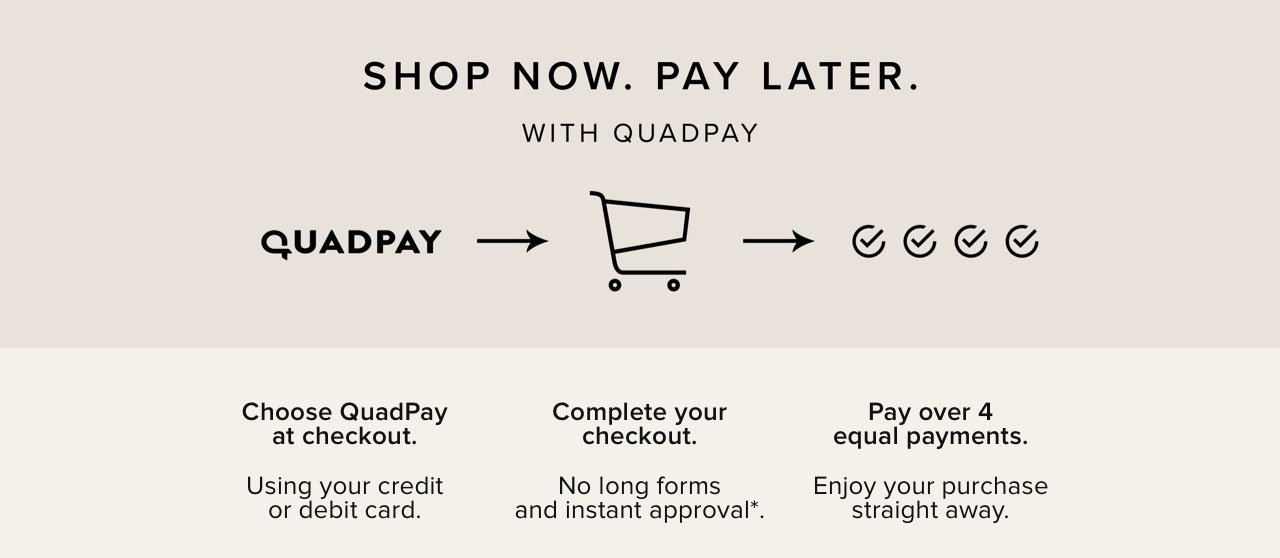 SHOP NOW. PAY LATER.

WITH QUADPAY

QUADPAY

Choose QuadPay at checkout.

Using your credit or debit card.

Complete your checkout.

No long forms and instant approval*.

Pay over 4 equal payments.

Enjoy your purchase straight away.